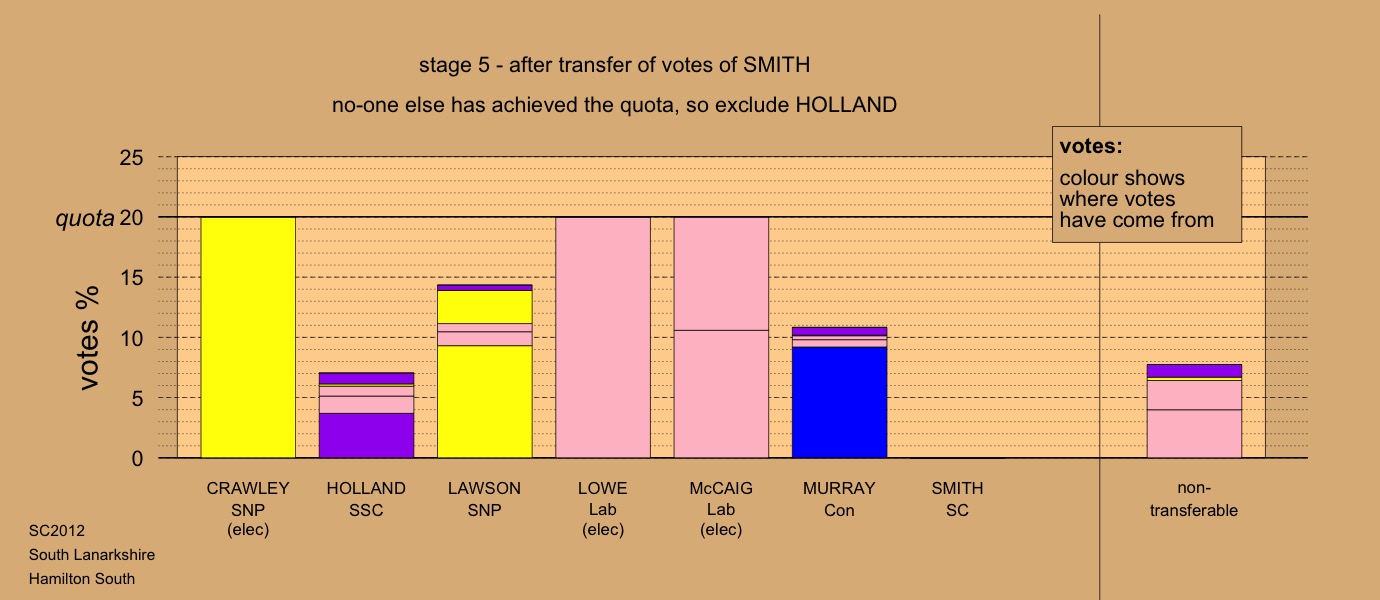 stage 5 - after transfer of votes of SMITH

no-one else has achieved the quota, so exclude HOLLAND

votes:
colour shows where votes have come from

25
quota 20
15
10
5
0

votes %

CRAWLEY SNP (elec)
HOLLAND SSC
LAWSON SNP
LOWE Lab (elec)
McCAIG Lab (elec)
MURRAY Con
SMITH SC
non-transferable

SC2012
South Lanarkshire
Hamilton South